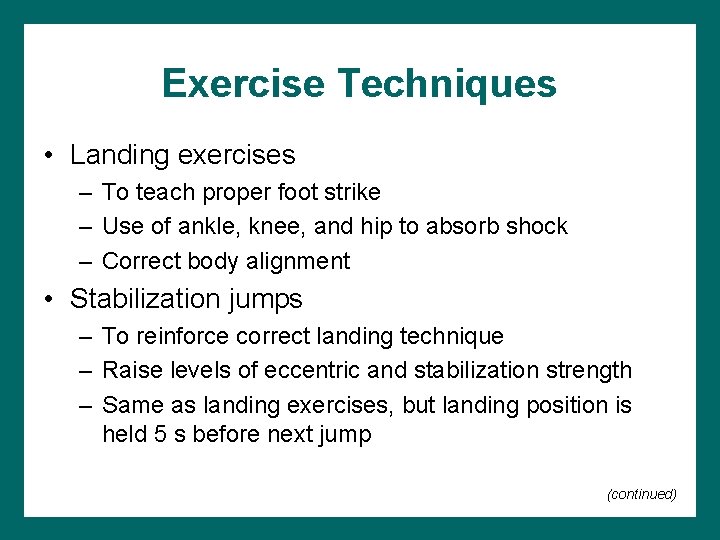 Exercise Techniques

• Landing exercises
– To teach proper foot strike
– Use of ankle, knee, and hip to absorb shock
– Correct body alignment
• Stabilization jumps
– To reinforce correct landing technique
– Raise levels of eccentric and stabilization strength
– Same as landing exercises, but landing position is held 5 s before next jump

(continued)